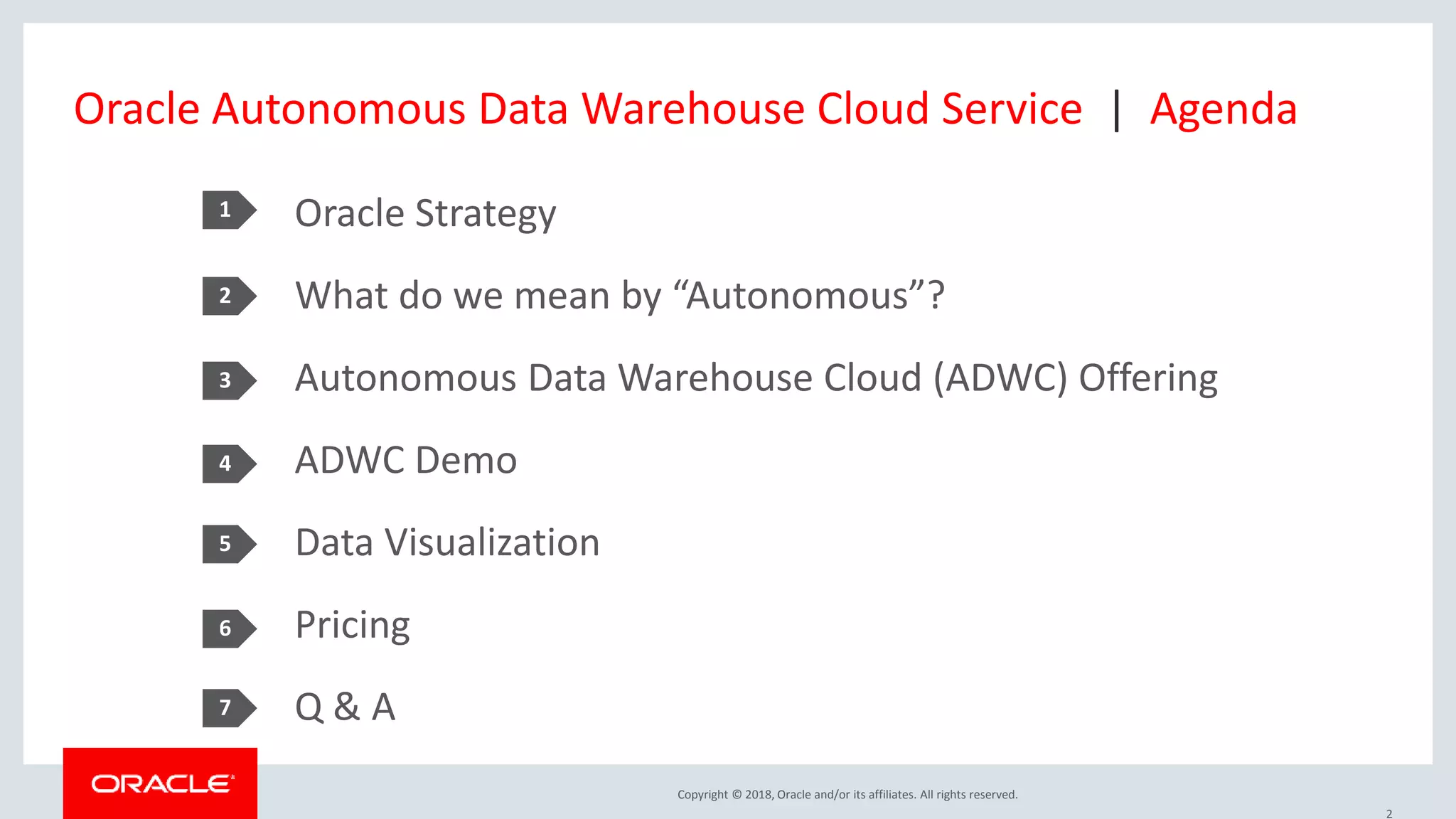 Oracle Autonomous Data Warehouse Cloud Service | Agenda

1 Oracle Strategy

2 What do we mean by “Autonomous”?

3 Autonomous Data Warehouse Cloud (ADWC) Offering

4 ADWC Demo

5 Data Visualization

6 Pricing

7 Q & A

ORACLE

Copyright © 2018, Oracle and/or its affiliates. All rights reserved.

2